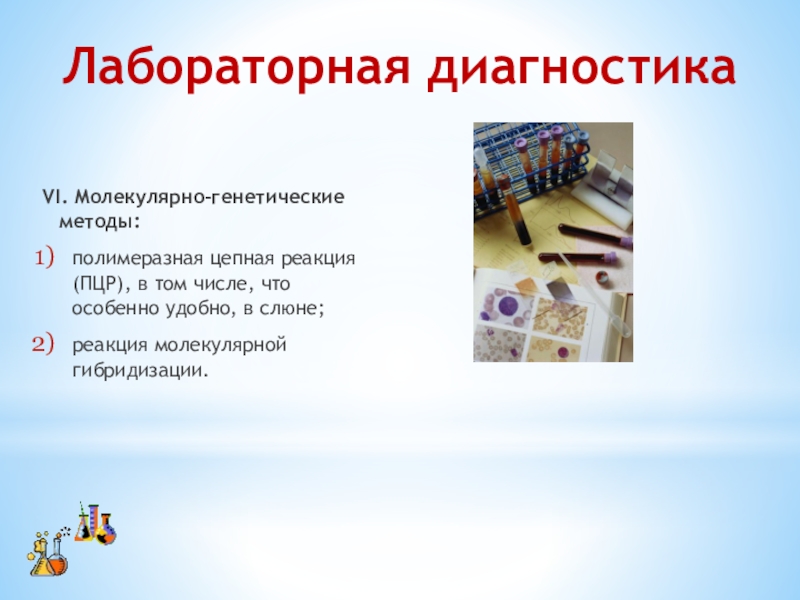 Лабораторная диагностика

VI. Молекулярно-генетические методы:

1) полимеразная цепная реакция (ПЦР), в том числе, что особенно удобно, в слюне;

2) реакция молекулярной гибридизации.